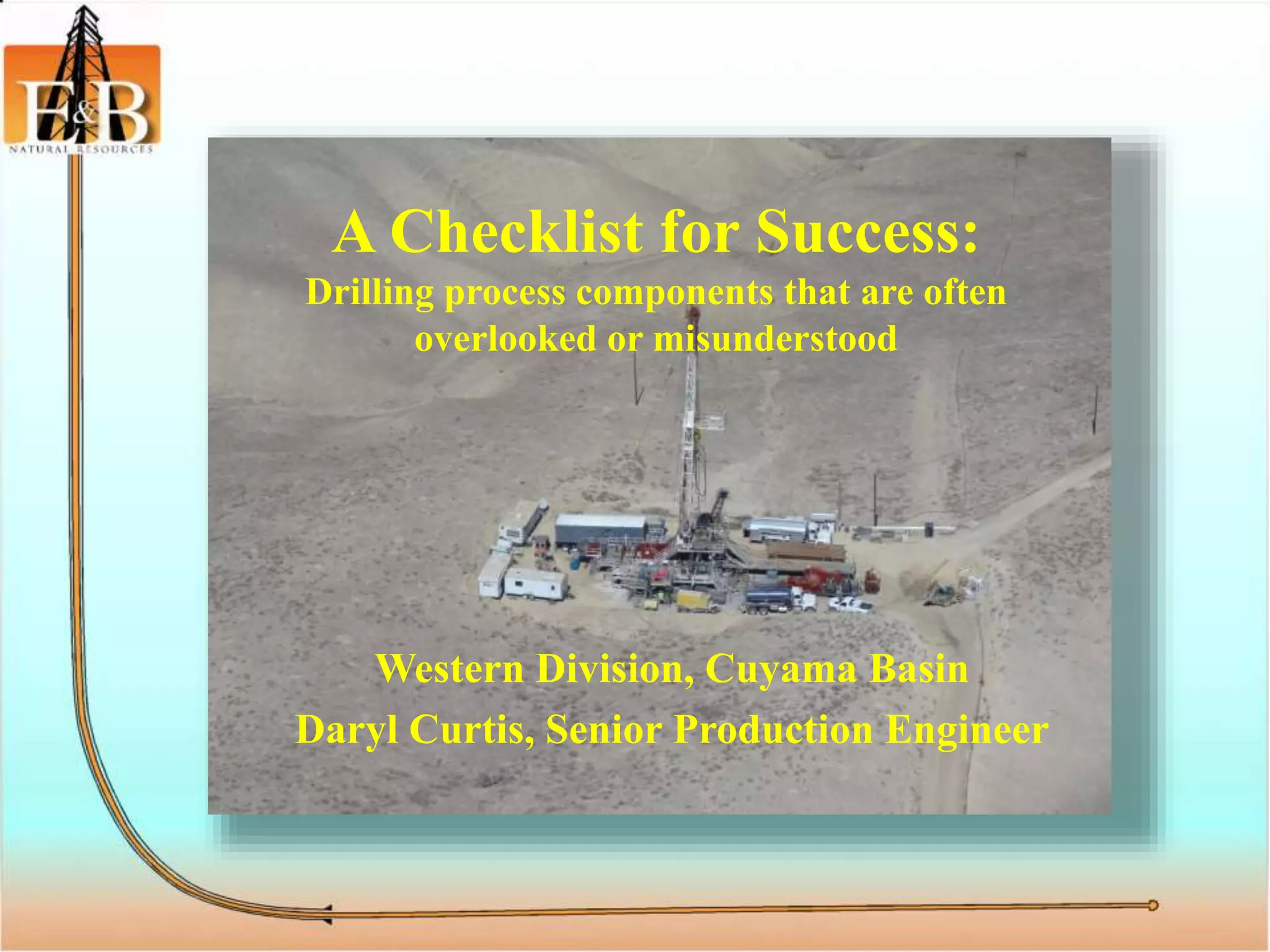 E&B
NATURAL RESOURCES

A Checklist for Success:
Drilling process components that are often overlooked or misunderstood

Western Division, Cuyama Basin
Daryl Curtis, Senior Production Engineer